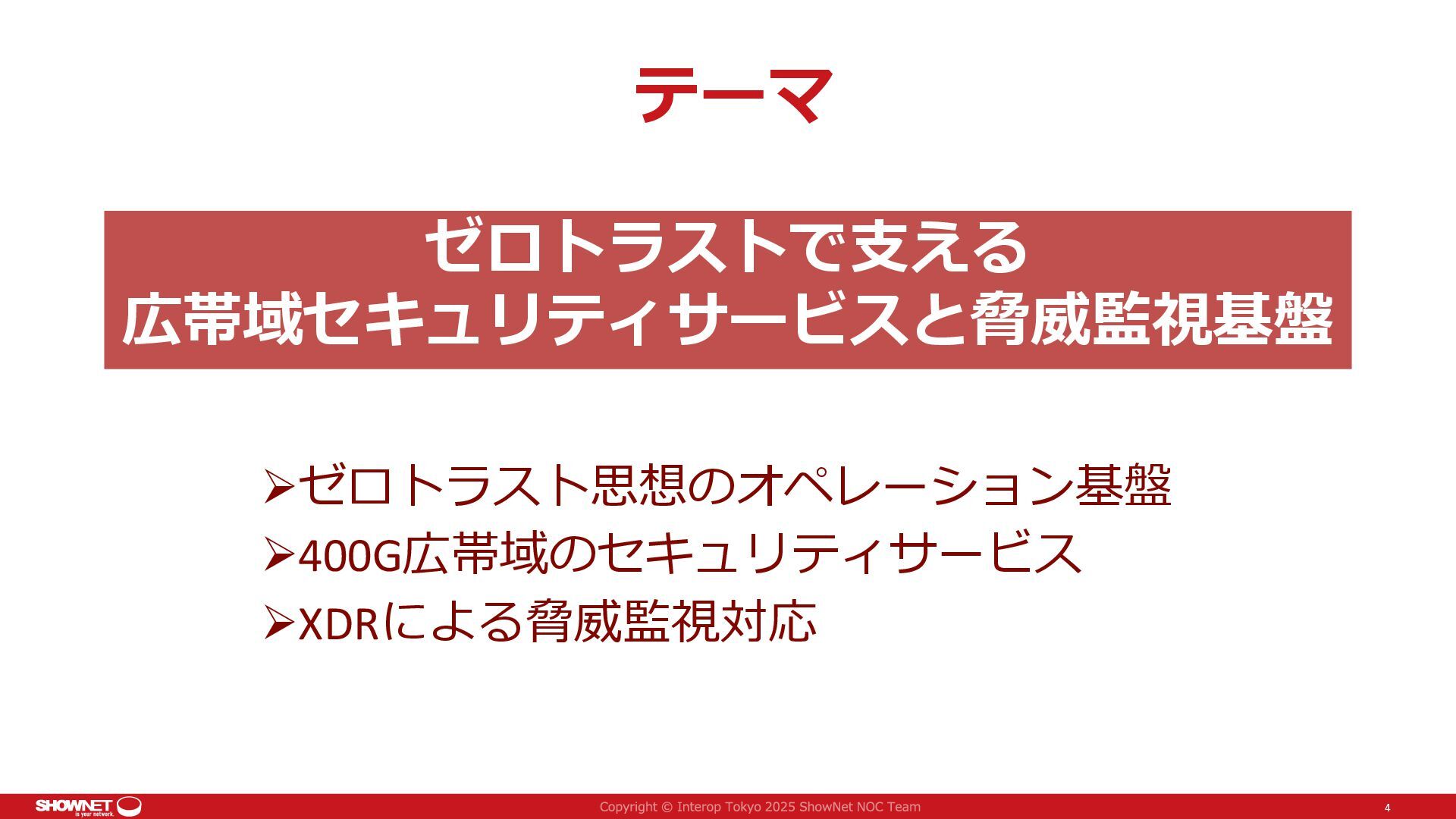 テーマ

ゼロトラストで支える
広帯域セキュリティサービスと脅威監視基盤

➢ゼロトラスト思想のオペレーション基盤
➢400G広帯域のセキュリティサービス
➢XDRによる脅威監視対応

SHOWNET is your network.

Copyright © Interop Tokyo 2025 ShowNet NOC Team

4